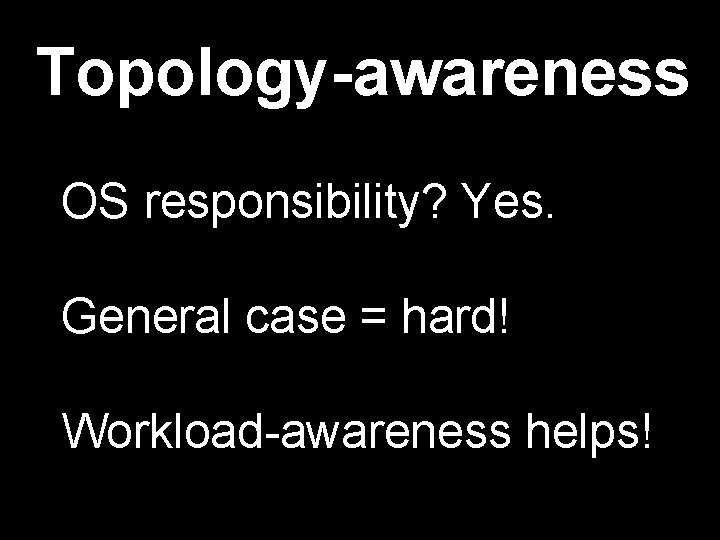 Topology-awareness

OS responsibility? Yes.

General case = hard!

Workload-awareness helps!